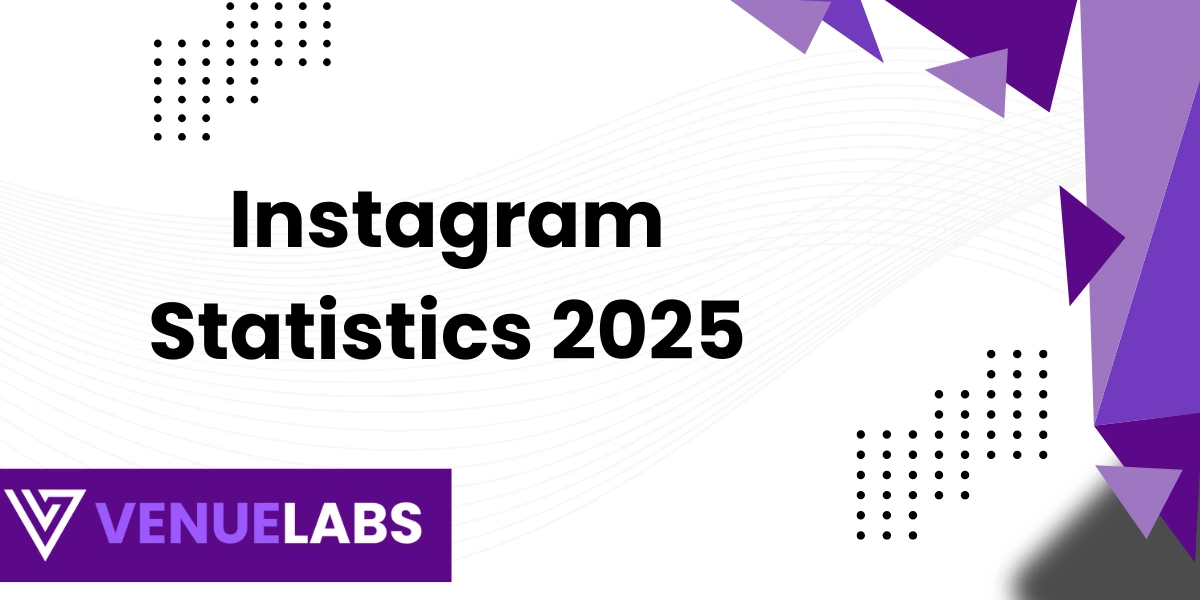 Instagram Statistics 2025

VENUELABS